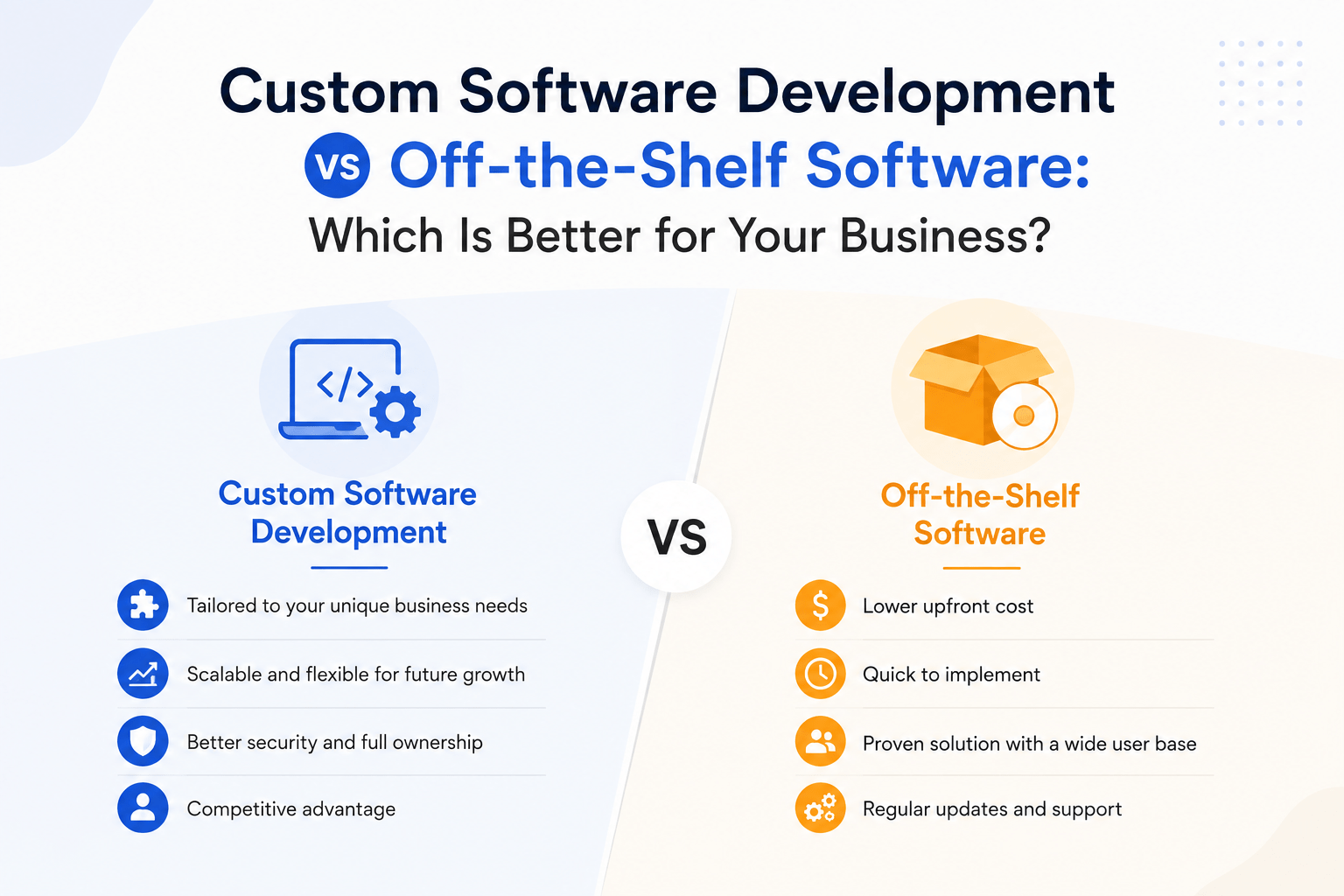 Custom Software Development
VS Off-the-Shelf Software:
Which Is Better for Your Business?

</>

Custom Software Development

Tailored to your unique business needs

Scalable and flexible for future growth

Better security and full ownership

Competitive advantage

VS

Off-the-Shelf Software

$

Lower upfront cost

Quick to implement

Proven solution with a wide user base

Regular updates and support